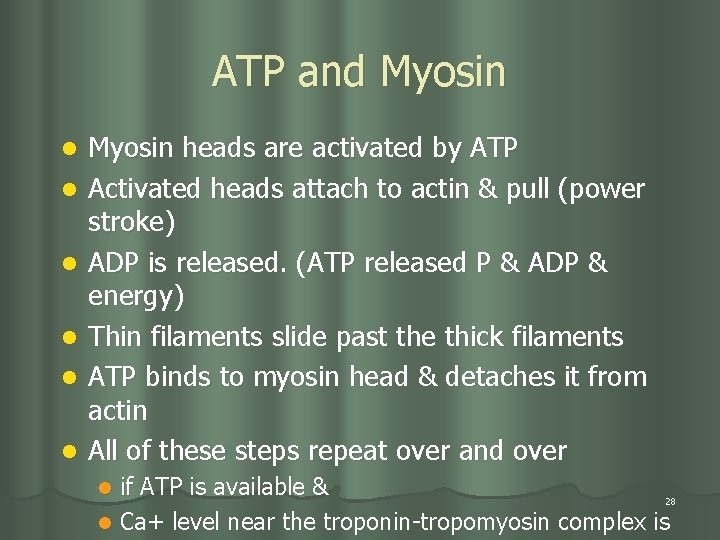 ATP and Myosin

- Myosin heads are activated by ATP
- Activated heads attach to actin & pull (power stroke)
- ADP is released. (ATP released P & ADP & energy)
- Thin filaments slide past the thick filaments
- ATP binds to myosin head & detaches it from actin
- All of these steps repeat over and over
  - if ATP is available &
  - Ca+ level near the troponin-tropomyosin complex is

28